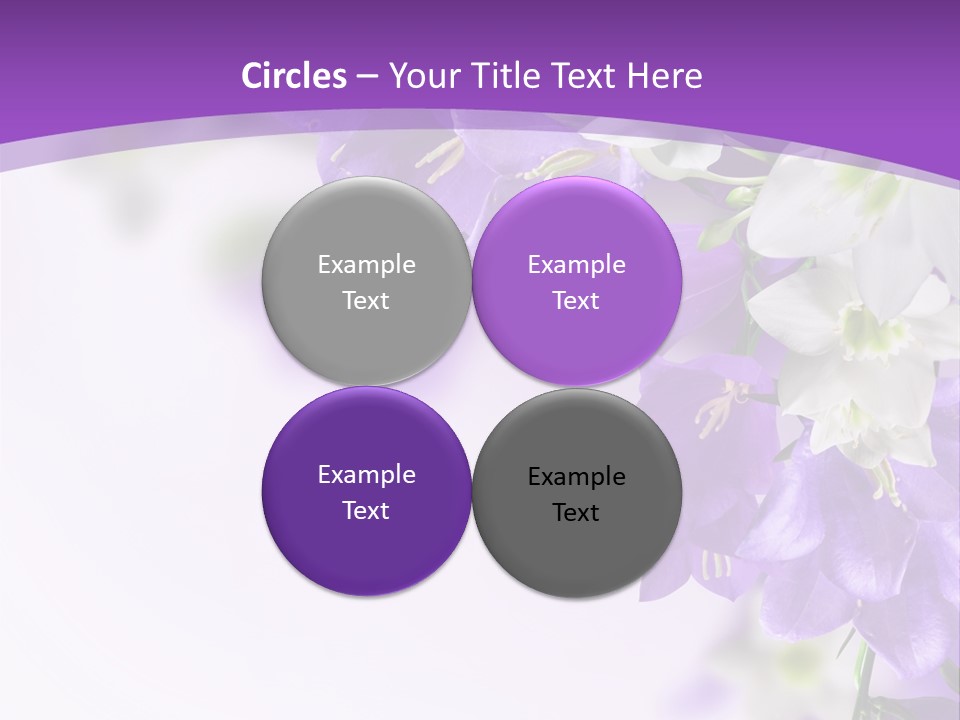 Circles – Your Title Text Here

Example Text

Example Text

Example Text

Example Text